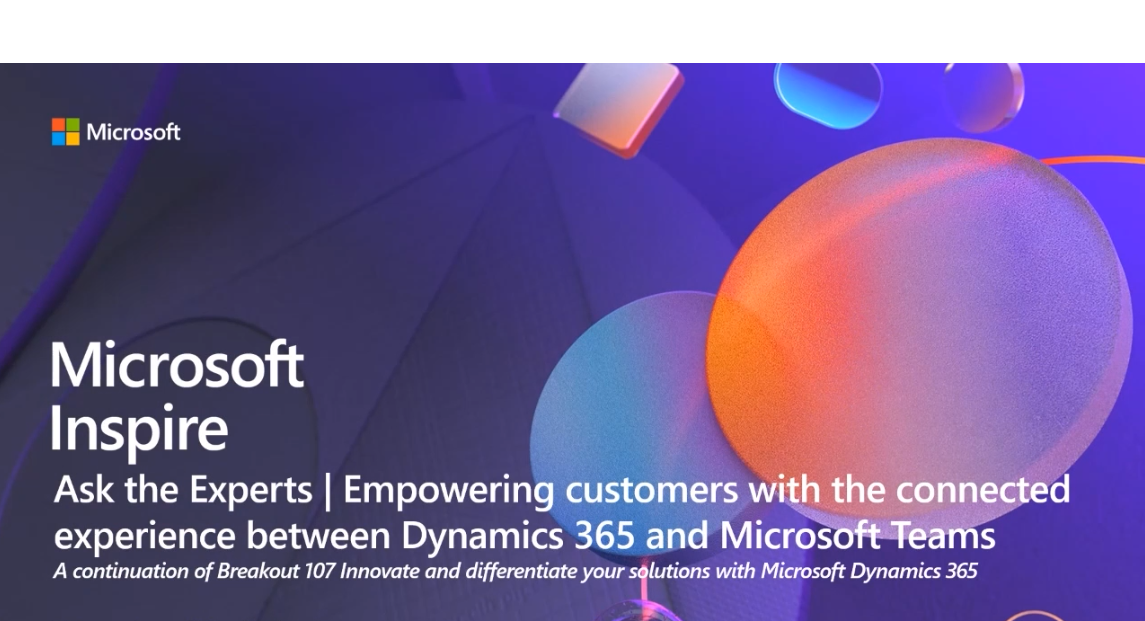 Microsoft

Microsoft Inspire

Ask the Experts | Empowering customers with the connected experience between Dynamics 365 and Microsoft Teams

A continuation of Breakout 107 Innovate and differentiate your solutions with Microsoft Dynamics 365